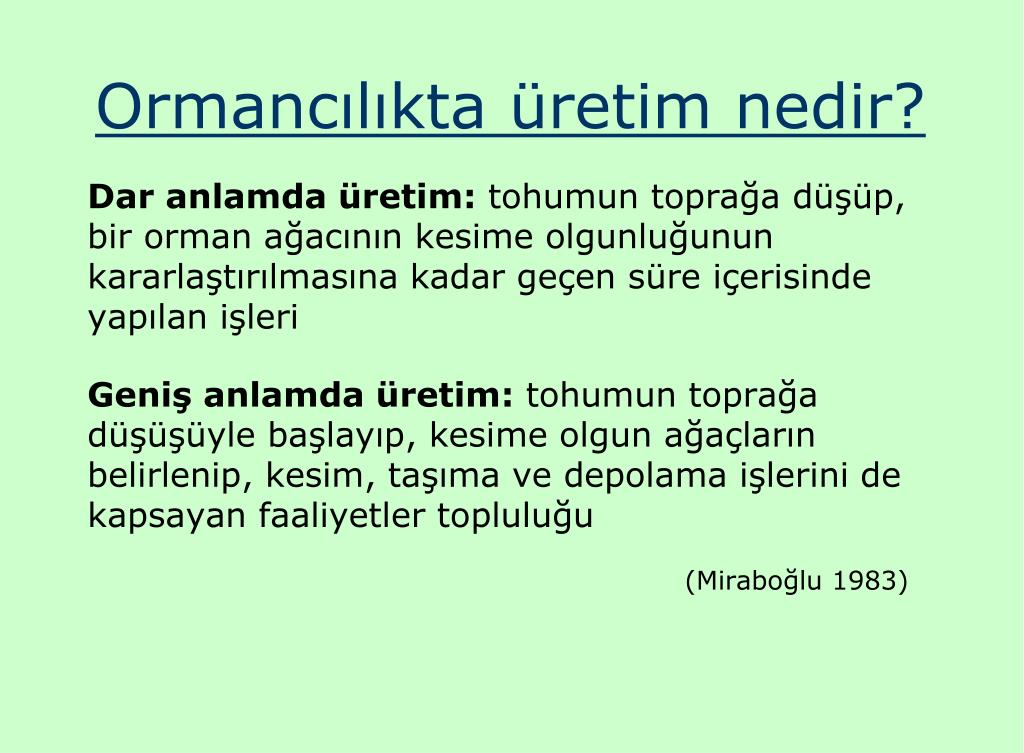 Ormancılıkta üretim nedir?

Dar anlamda üretim: tohumun toprağa düşüp, bir orman ağacının kesime olgunluğunun kararlaştırılmasına kadar geçen süre içerisinde yapılan işleri

Geniş anlamda üretim: tohumun toprağa düşüşüyle başlayıp, kesime olgun ağaçların belirlenip, kesim, taşıma ve depolama işlerini de kapsayan faaliyetler topluluğu

(Miraboğlu 1983)